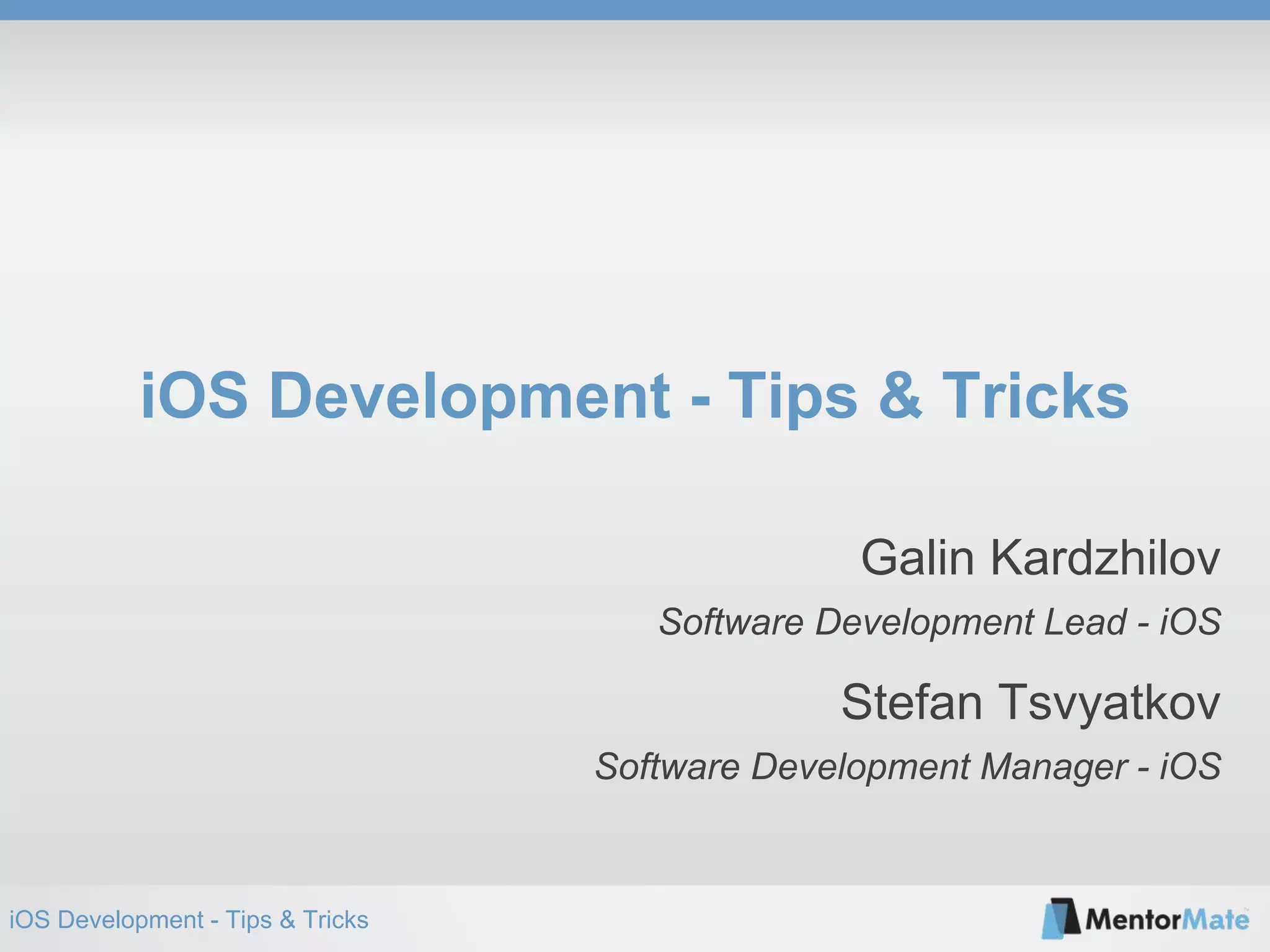 iOS Development - Tips & Tricks

Galin Kardzhilov

Software Development Lead - iOS

Stefan Tsvyatkov

Software Development Manager - iOS

iOS Development - Tips & Tricks

MentorMate